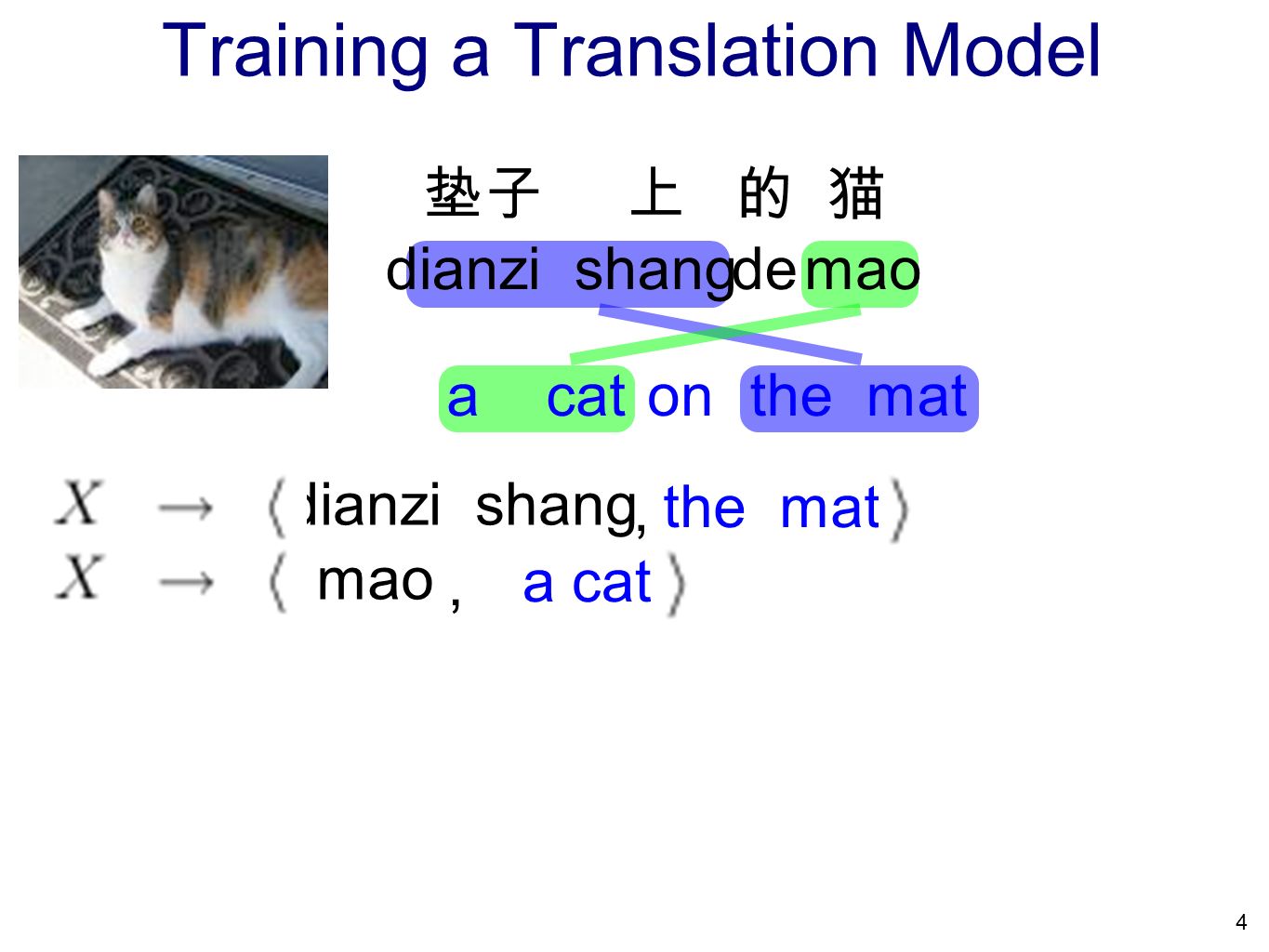 Training a Translation Model

垫子 上 的 猫

dianzi shang de mao

a cat on the mat

$X \rightarrow \langle$ dianzi shang, the mat $\rangle$

$X \rightarrow \langle$ mao , a cat $\rangle$

4